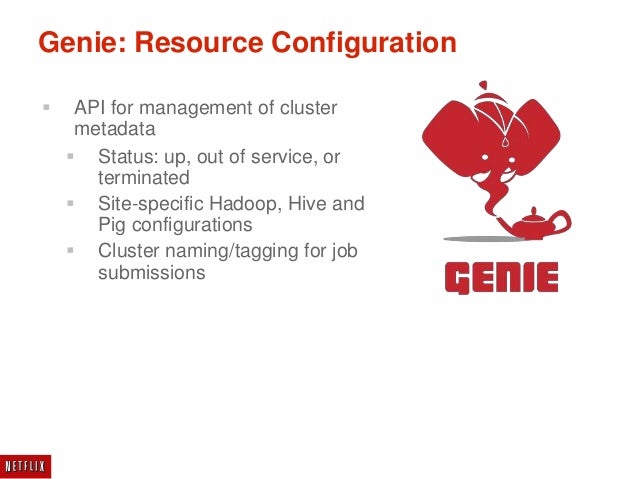 Genie: Resource Configuration

▪ API for management of cluster metadata
  ▪ Status: up, out of service, or terminated
  ▪ Site-specific Hadoop, Hive and Pig configurations
  ▪ Cluster naming/tagging for job submissions

GENIE

NETFLIX